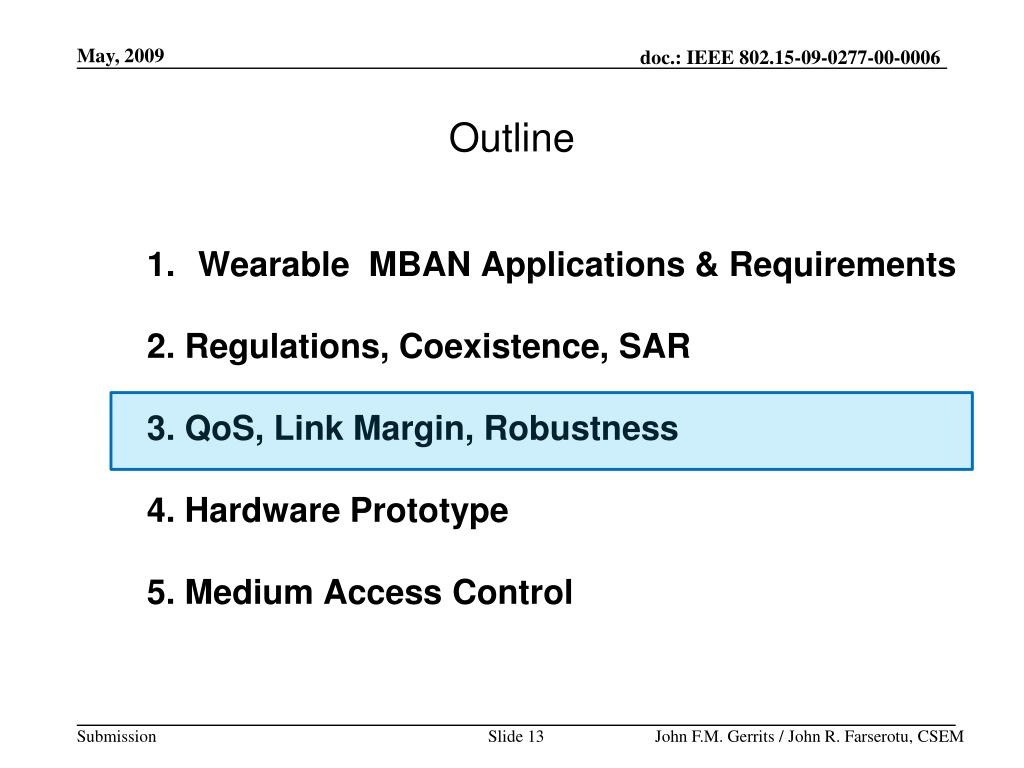 May, 2009

doc.: IEEE 802.15-09-0277-00-0006

Outline

1. Wearable MBAN Applications & Requirements

2. Regulations, Coexistence, SAR

3. QoS, Link Margin, Robustness

4. Hardware Prototype

5. Medium Access Control

Submission

Slide 13

John F.M. Gerrits / John R. Farserotu, CSEM